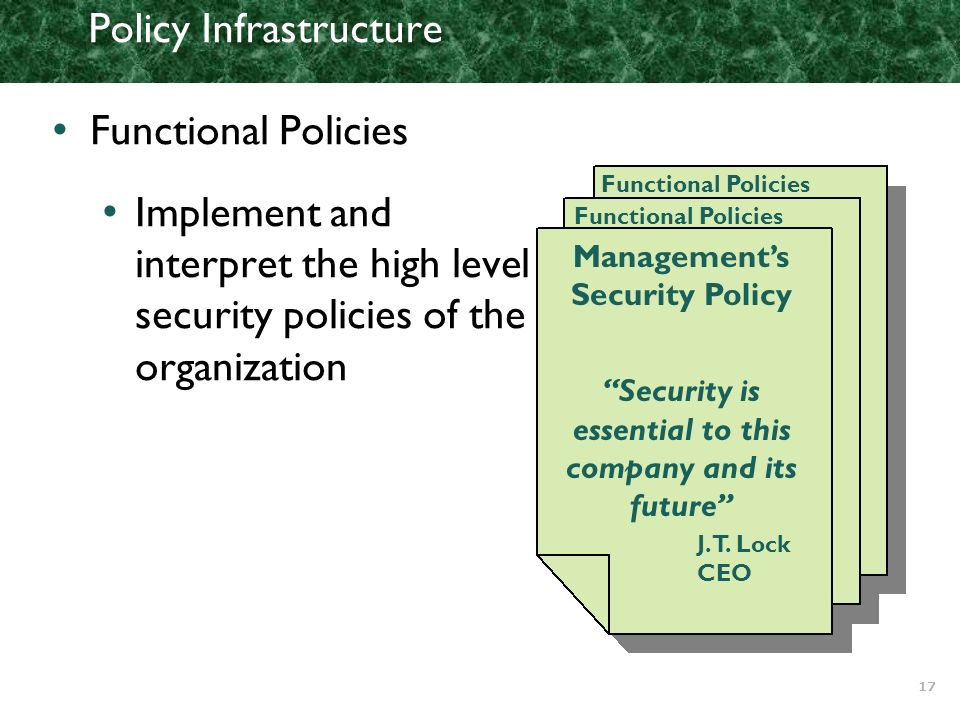 Policy Infrastructure

• Functional Policies

• Implement and interpret the high level security policies of the organization

Functional Policies

Functional Policies

Management's Security Policy

"Security is essential to this company and its future"

J.T. Lock
CEO

17